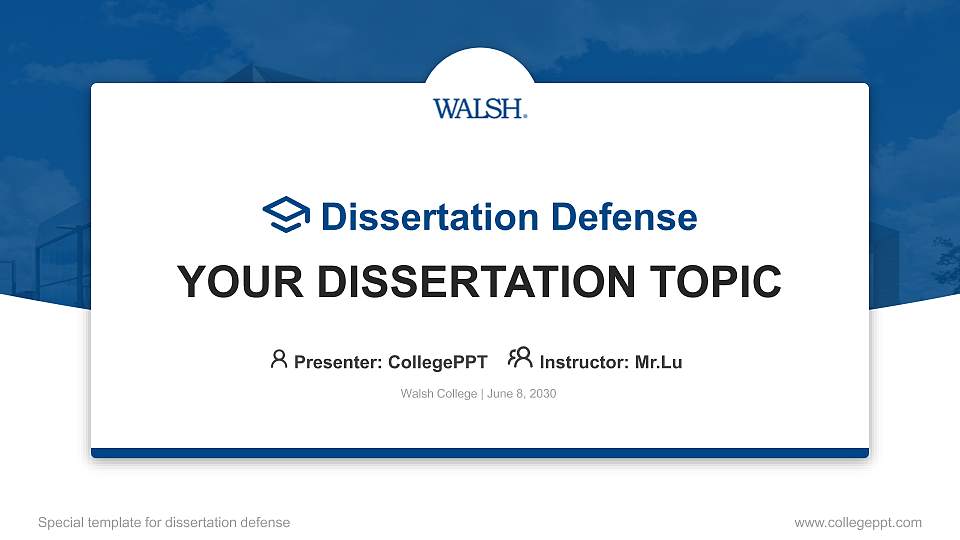 WALSH.

Dissertation Defense

YOUR DISSERTATION TOPIC

Presenter: CollegePPT Instructor: Mr.Lu

Walsh College | June 8, 2030

Special template for dissertation defense

www.collegeppt.com